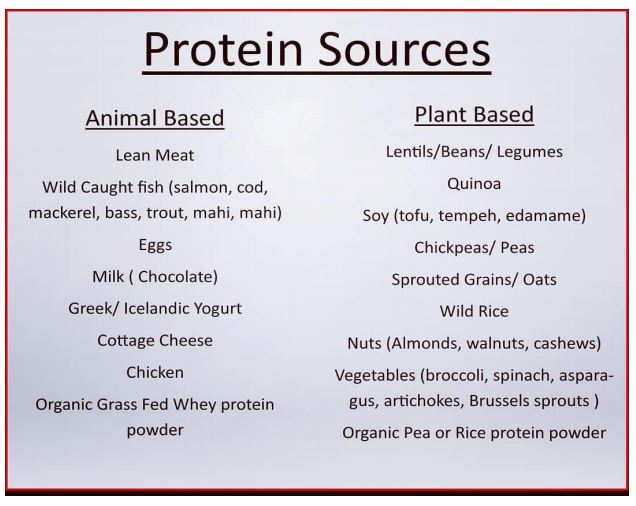 Protein Sources

Animal Based

Lean Meat

Wild Caught fish (salmon, cod, mackerel, bass, trout, mahi, mahi)

Eggs

Milk ( Chocolate)

Greek/ Icelandic Yogurt

Cottage Cheese

Chicken

Organic Grass Fed Whey protein powder

Plant Based

Lentils/Beans/ Legumes

Quinoa

Soy (tofu, tempeh, edamame)

Chickpeas/ Peas

Sprouted Grains/ Oats

Wild Rice

Nuts (Almonds, walnuts, cashews)

Vegetables (broccoli, spinach, asparagus, artichokes, Brussels sprouts )

Organic Pea or Rice protein powder